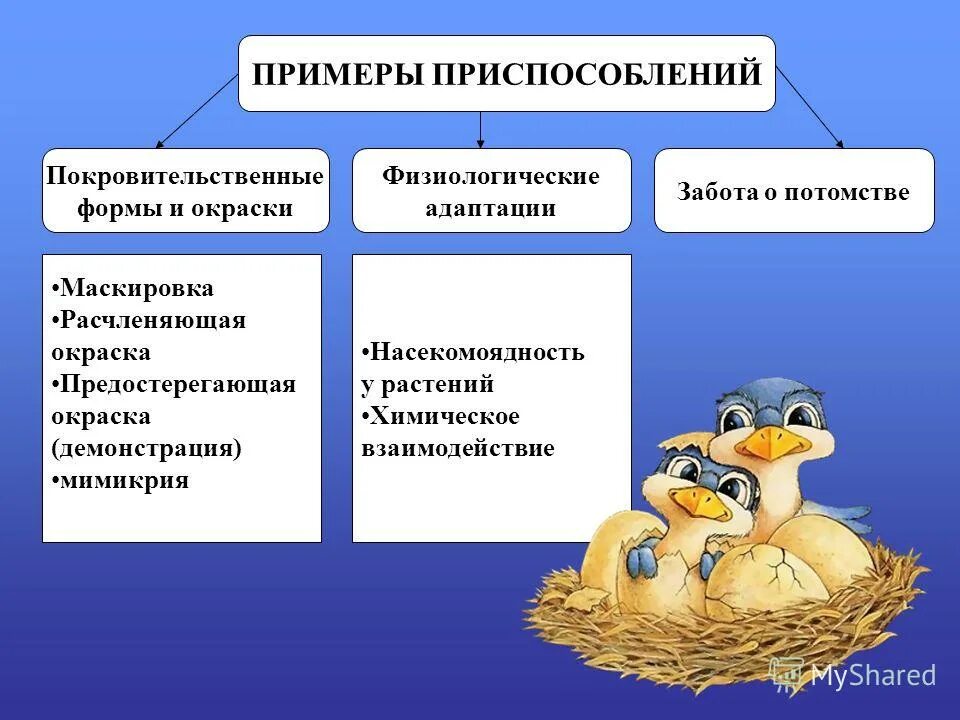 ПРИМЕРЫ ПРИСПОСОБЛЕНИЙ

Покровительственные формы и окраски

Физиологические адаптации

Забота о потомстве

•Маскировка
•Расчленяющая окраска
•Предостерегающая окраска (демонстрация)
•мимикрия

•Насекомоядность у растений
•Химическое взаимодействие

MyShared